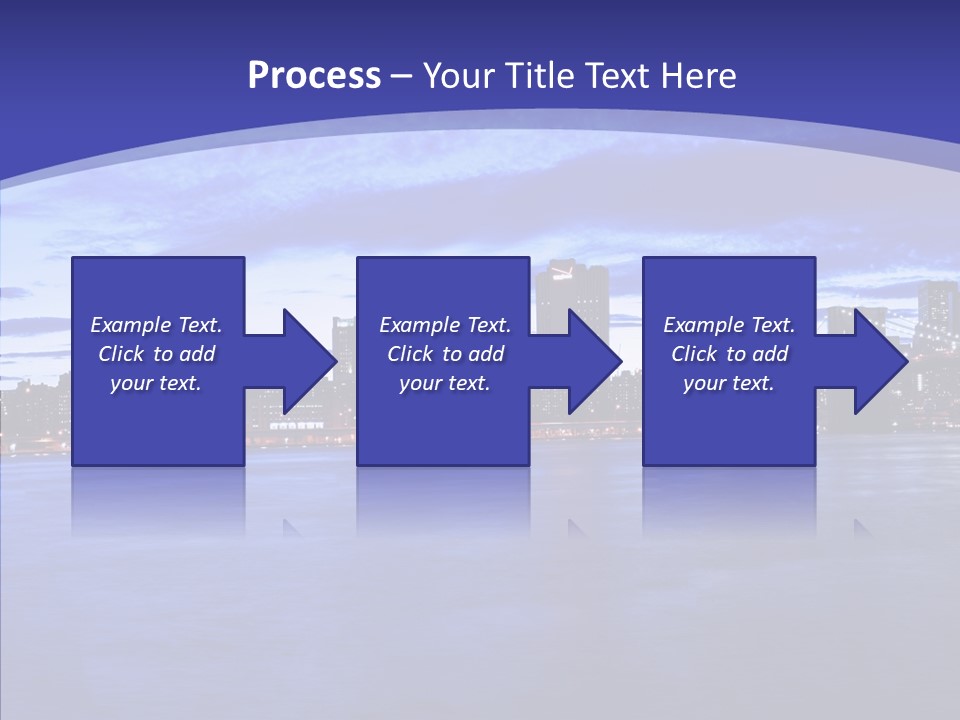 Process – Your Title Text Here

Example Text. Click to add your text.

Example Text. Click to add your text.

Example Text. Click to add your text.